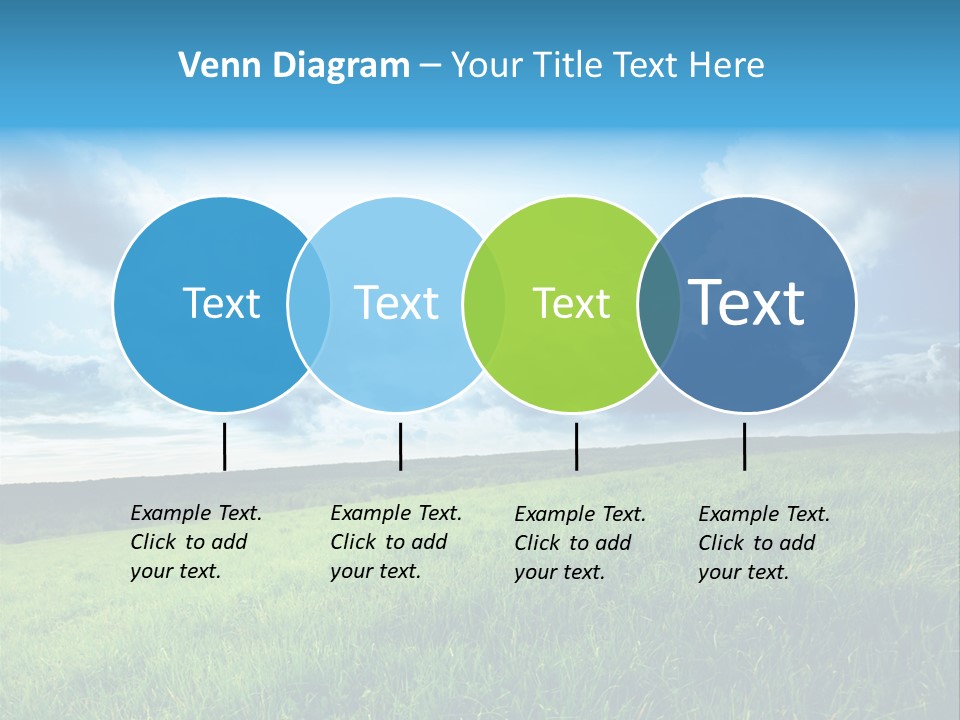 Venn Diagram – Your Title Text Here

Text

Text

Text

Text

Example Text. Click to add your text.

Example Text. Click to add your text.

Example Text. Click to add your text.

Example Text. Click to add your text.